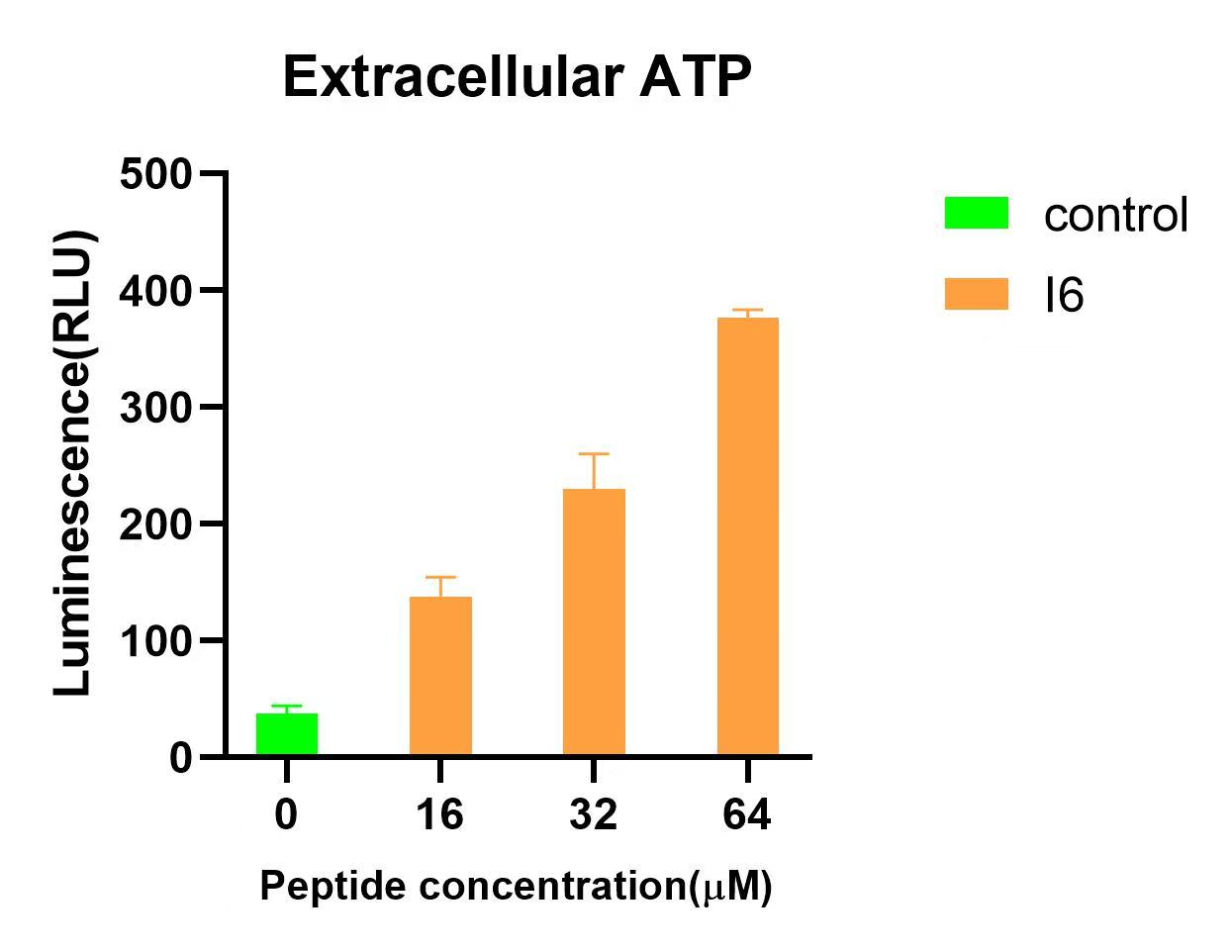 Extracellular ATP

Luminescence(RLU)

500
400
300
200
100
0

0 16 32 64

Peptide concentration(μM)

control
I6